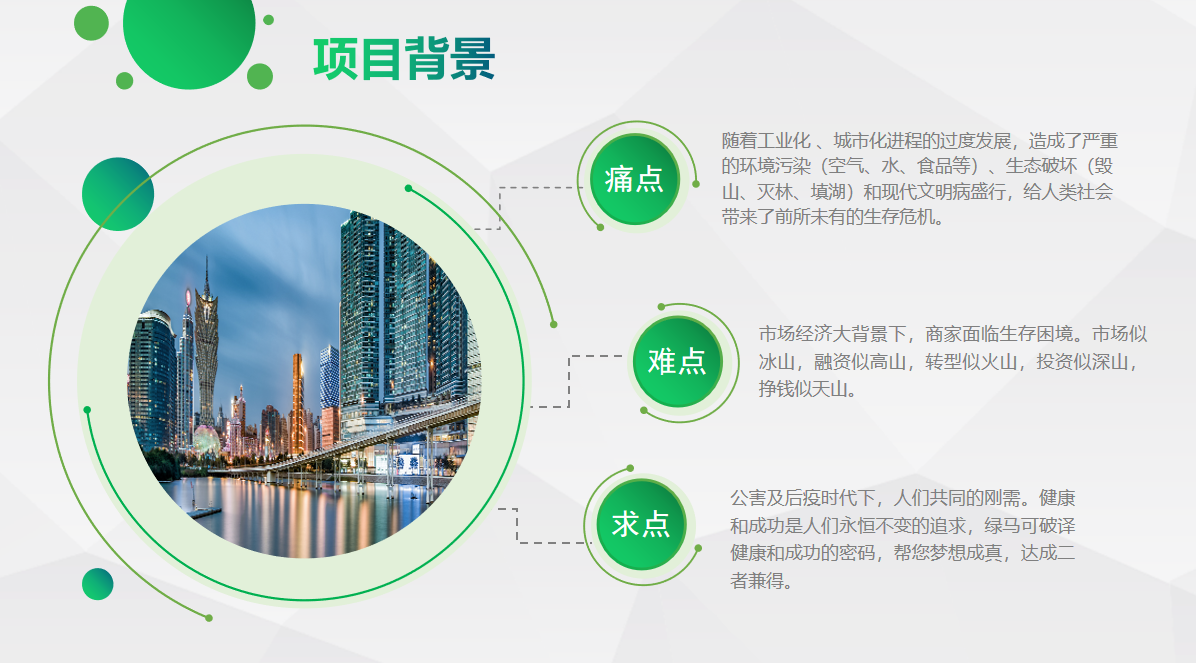 项目背景

痛点

随着工业化 、城市化进程的过度发展，造成了严重的环境污染（空气、水、食品等）、生态破坏（毁山、灭林、填湖）和现代文明病盛行，给人类社会带来了前所未有的生存危机。

难点

市场经济大背景下，商家面临生存困境。市场似冰山，融资似高山，转型似火山，投资似深山，挣钱似天山。

求点

公害及后疫时代下，人们共同的刚需。健康和成功是人们永恒不变的追求，绿马可破译健康和成功的密码，帮您梦想成真，达成二者兼得。